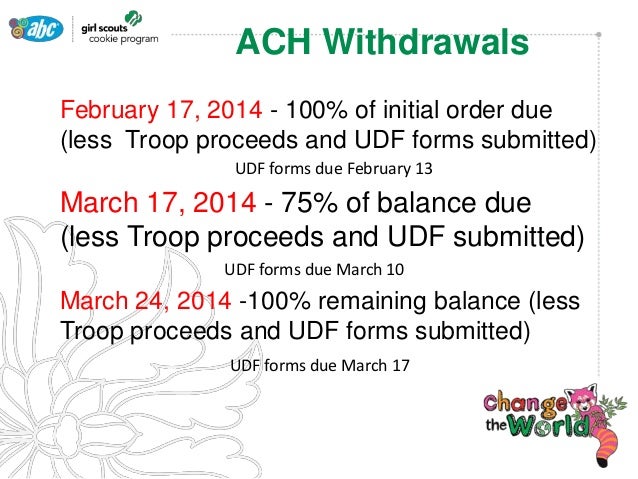 abc girl scouts cookie program

ACH Withdrawals

February 17, 2014 - 100% of initial order due (less Troop proceeds and UDF forms submitted)

UDF forms due February 13

March 17, 2014 - 75% of balance due (less Troop proceeds and UDF submitted)

UDF forms due March 10

March 24, 2014 -100% remaining balance (less Troop proceeds and UDF forms submitted)

UDF forms due March 17

Change the World